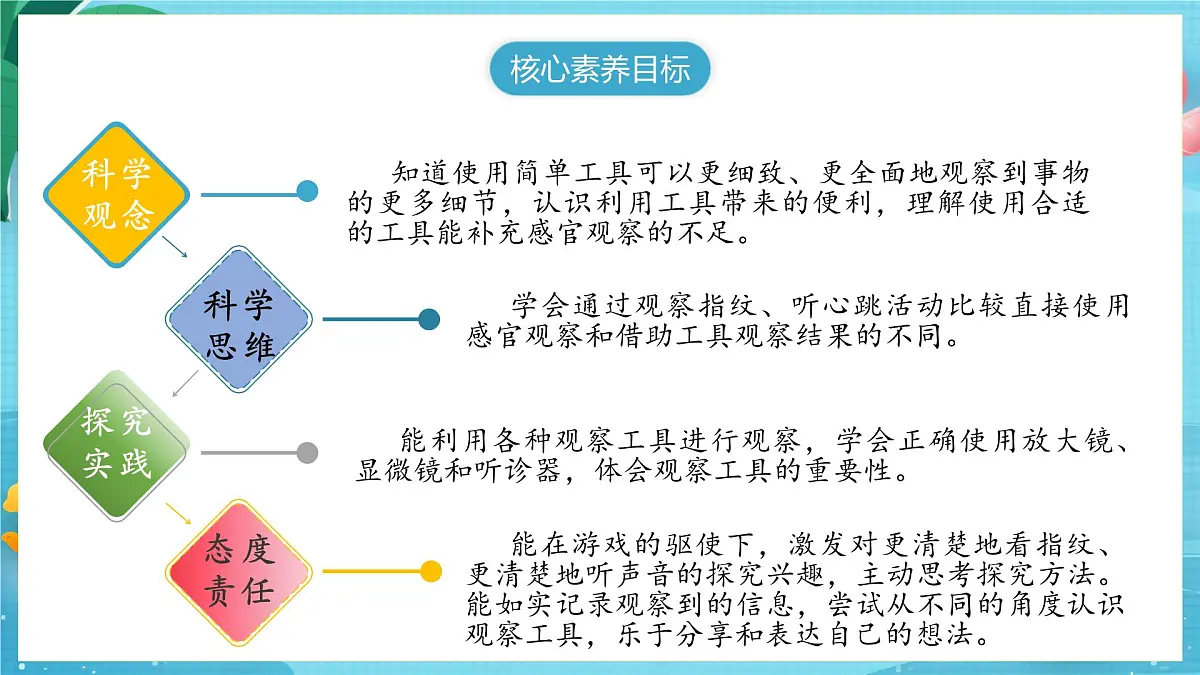 核心素养目标

科学观念

知道使用简单工具可以更细致、更全面地观察到事物的更多细节，认识利用工具带来的便利，理解使用合适的工具能补充感官观察的不足。

科学思维

学会通过观察指纹、听心跳活动比较直接使用感官观察和借助工具观察结果的不同。

探究实践

能利用各种观察工具进行观察，学会正确使用放大镜、显微镜和听诊器，体会观察工具的重要性。

态度责任

能在游戏的驱使下，激发对更清楚地看指纹、更清楚地听声音的探究兴趣，主动思考探究方法。能如实记录观察到的信息，尝试从不同的角度认识观察工具，乐于分享和表达自己的想法。